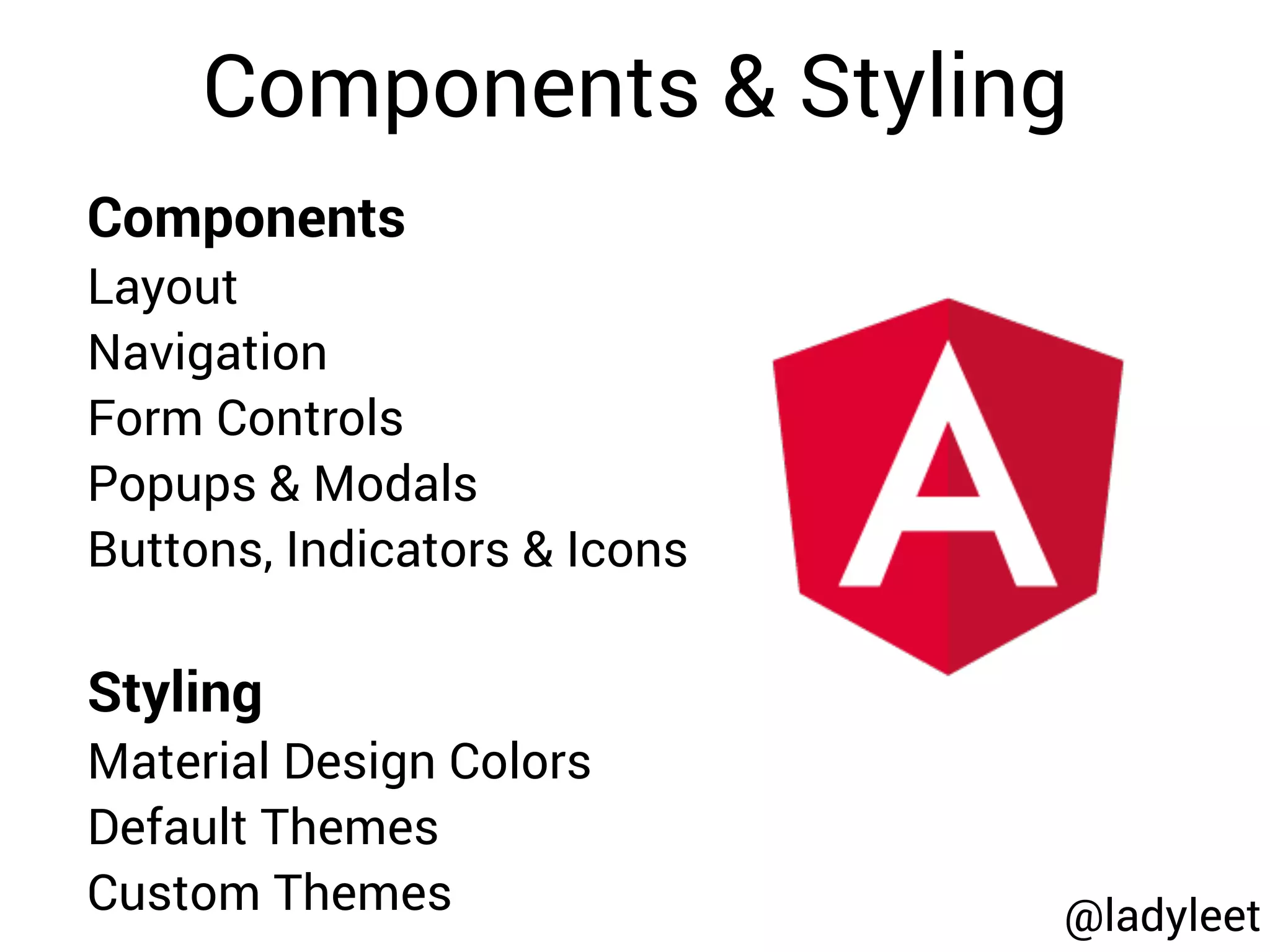 Components & Styling

Components
Layout
Navigation
Form Controls
Popups & Modals
Buttons, Indicators & Icons

A

Styling
Material Design Colors
Default Themes
Custom Themes

@ladyleet